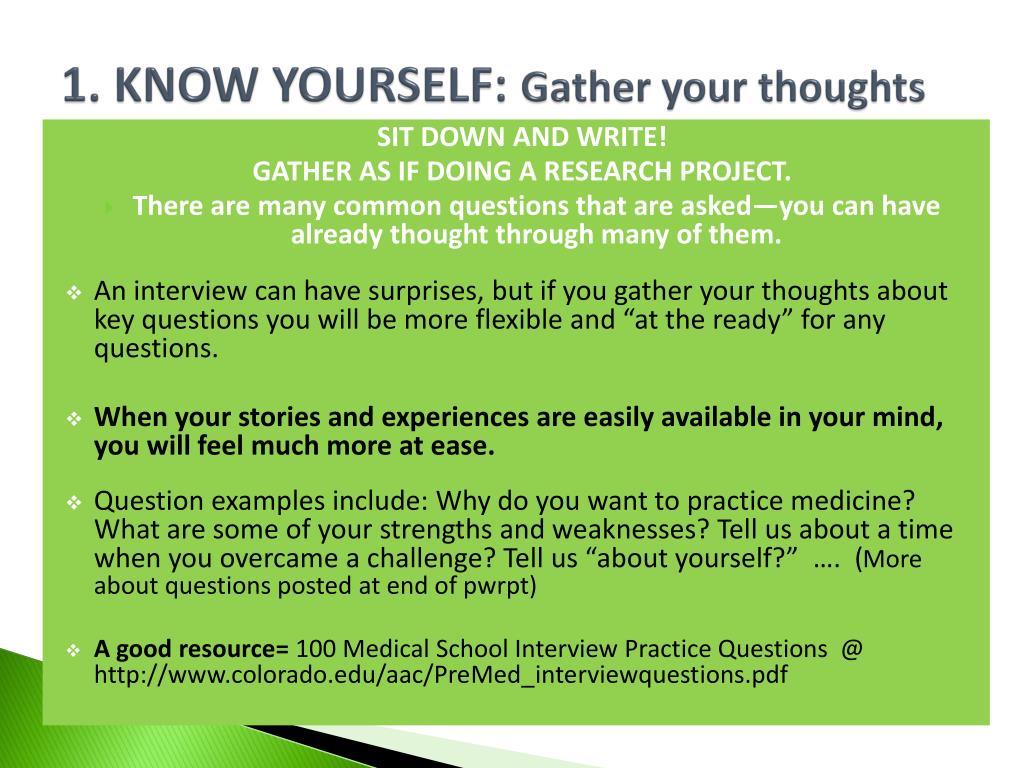 1. KNOW YOURSELF: Gather your thoughts

SIT DOWN AND WRITE!
GATHER AS IF DOING A RESEARCH PROJECT.

There are many common questions that are asked—you can have already thought through many of them.

An interview can have surprises, but if you gather your thoughts about key questions you will be more flexible and “at the ready” for any questions.

When your stories and experiences are easily available in your mind, you will feel much more at ease.

Question examples include: Why do you want to practice medicine? What are some of your strengths and weaknesses? Tell us about a time when you overcame a challenge? Tell us “about yourself?” …. (More about questions posted at end of pwrpt)

A good resource= 100 Medical School Interview Practice Questions @ http://www.colorado.edu/aac/PreMed_interviewquestions.pdf